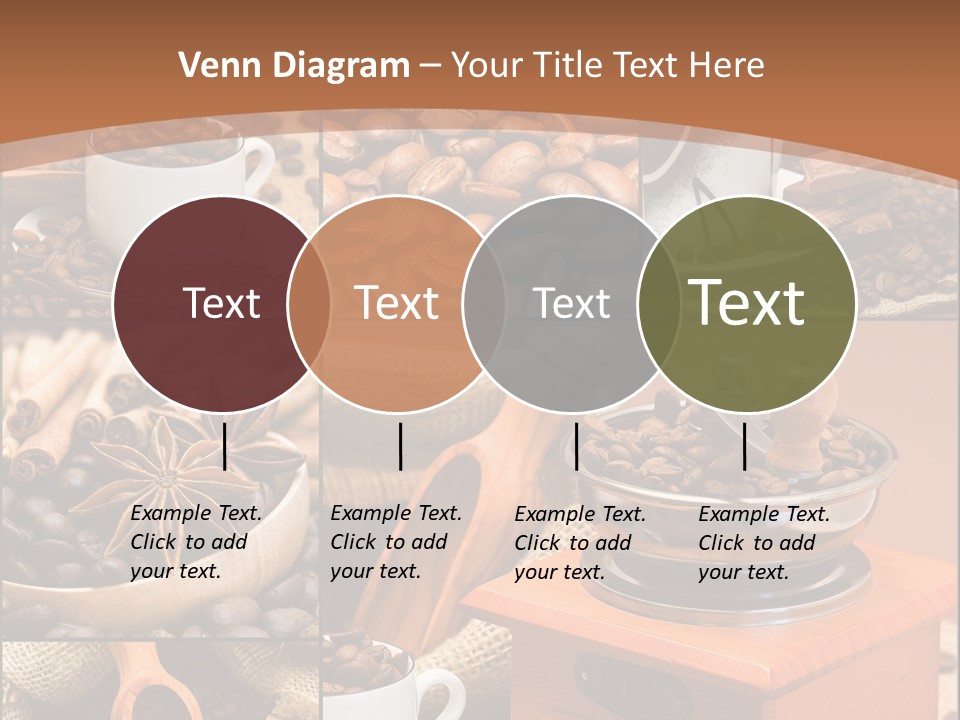 Venn Diagram – Your Title Text Here

Text

Text

Text

Text

Example Text. Click to add your text.

Example Text. Click to add your text.

Example Text. Click to add your text.

Example Text. Click to add your text.